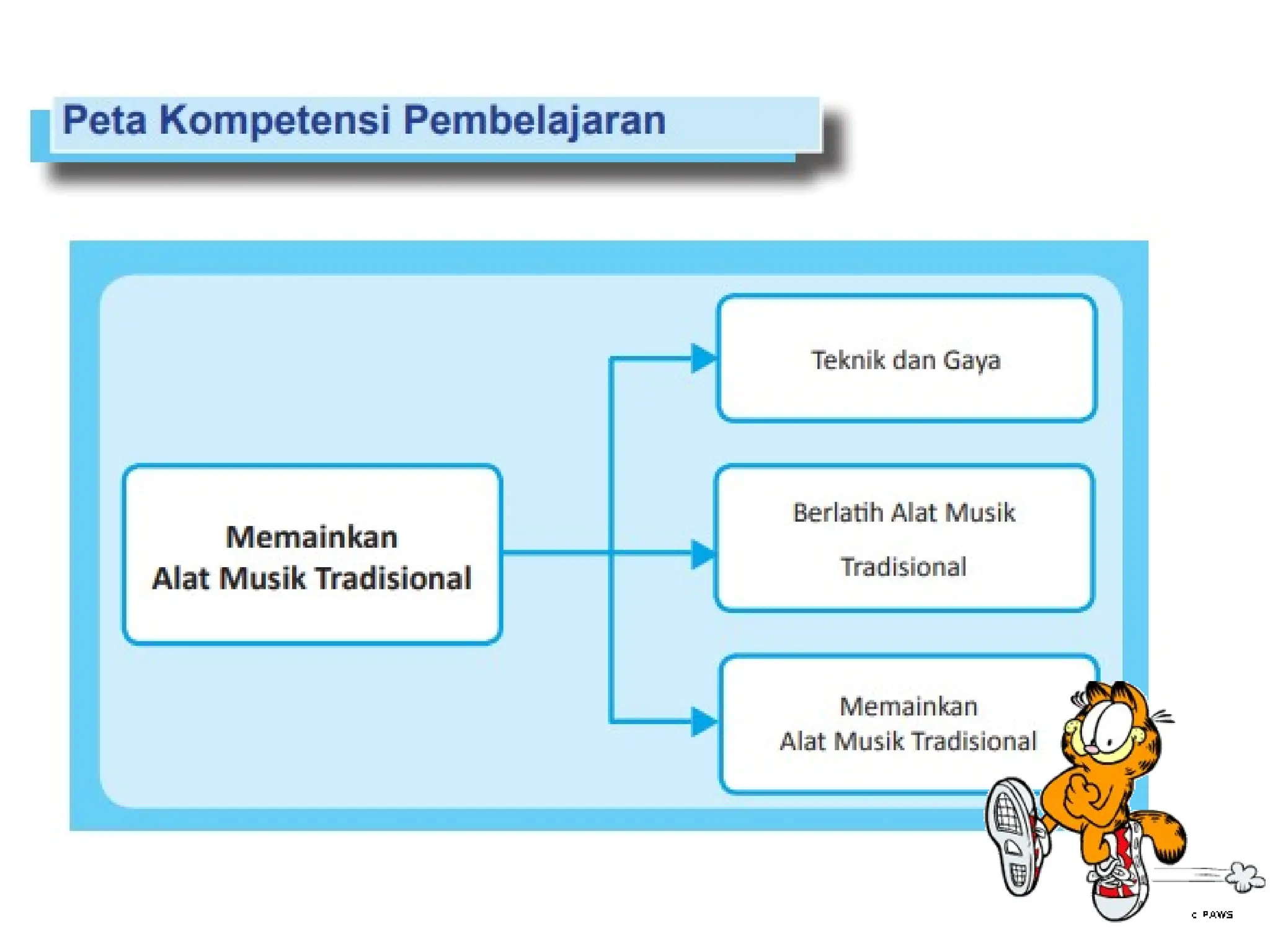 Peta Kompetensi Pembelajaran

Memainkan Alat Musik Tradisional

Teknik dan Gaya

Berlatih Alat Musik Tradisional

Memainkan Alat Musik Tradisional

c PAWS